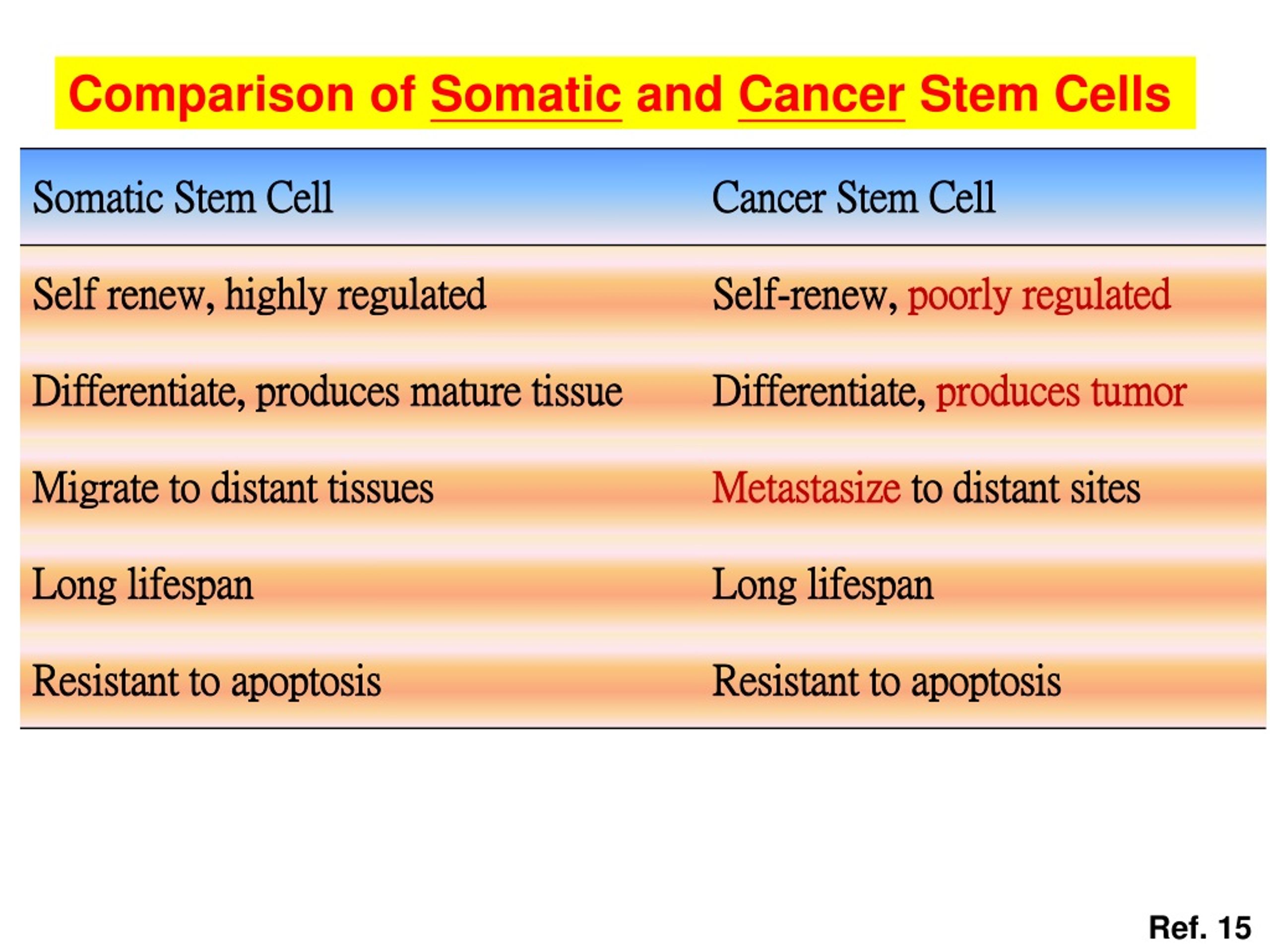 Comparison of Somatic and Cancer Stem Cells

| Somatic Stem Cell | Cancer Stem Cell |
|---|---|
| Self renew, highly regulated | Self-renew, poorly regulated |
| Differentiate, produces mature tissue | Differentiate, produces tumor |
| Migrate to distant tissues | Metastasize to distant sites |
| Long lifespan | Long lifespan |
| Resistant to apoptosis | Resistant to apoptosis |

Ref. 15